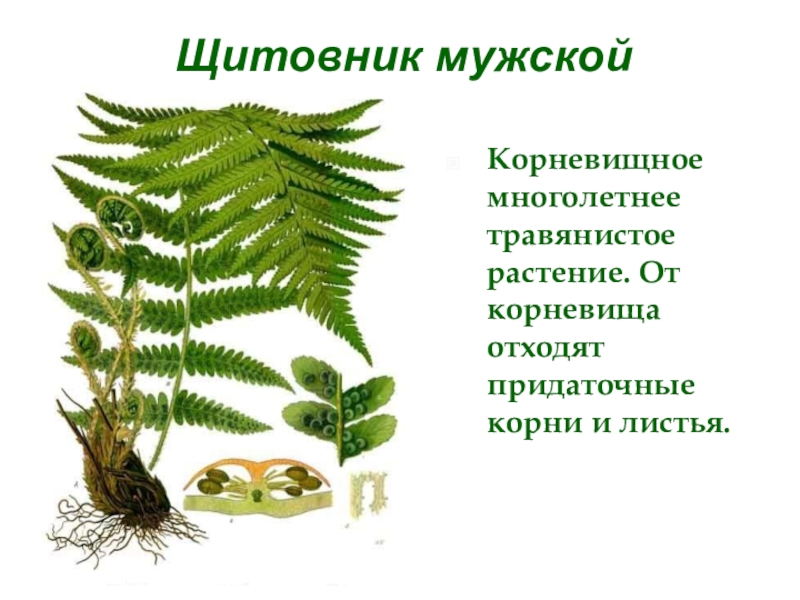 Щитовник мужской

Корневищное многолетнее травянистое растение. От корневища отходят придаточные корни и листья.